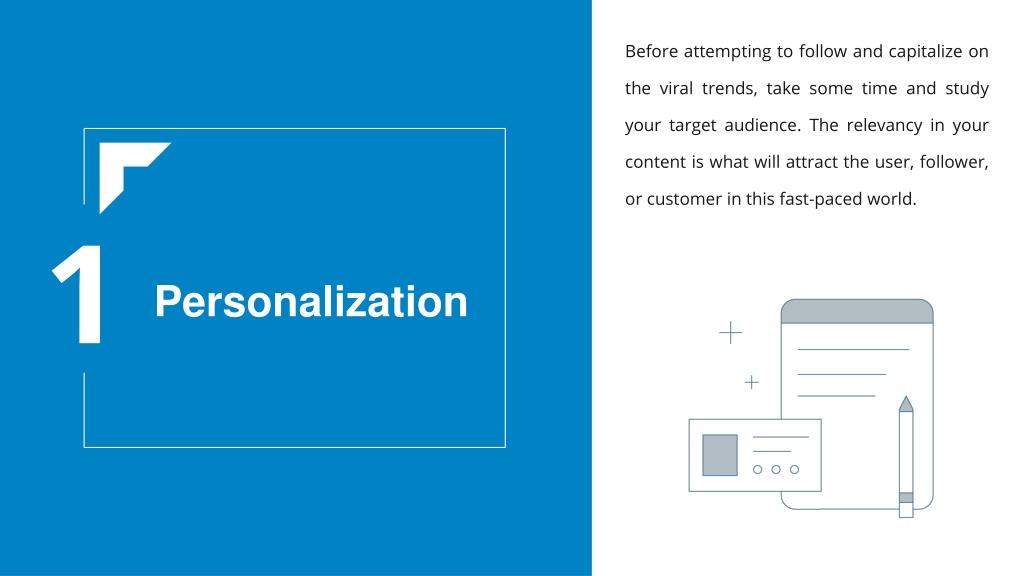 1 Personalization

Before attempting to follow and capitalize on the viral trends, take some time and study your target audience. The relevancy in your content is what will attract the user, follower, or customer in this fast-paced world.